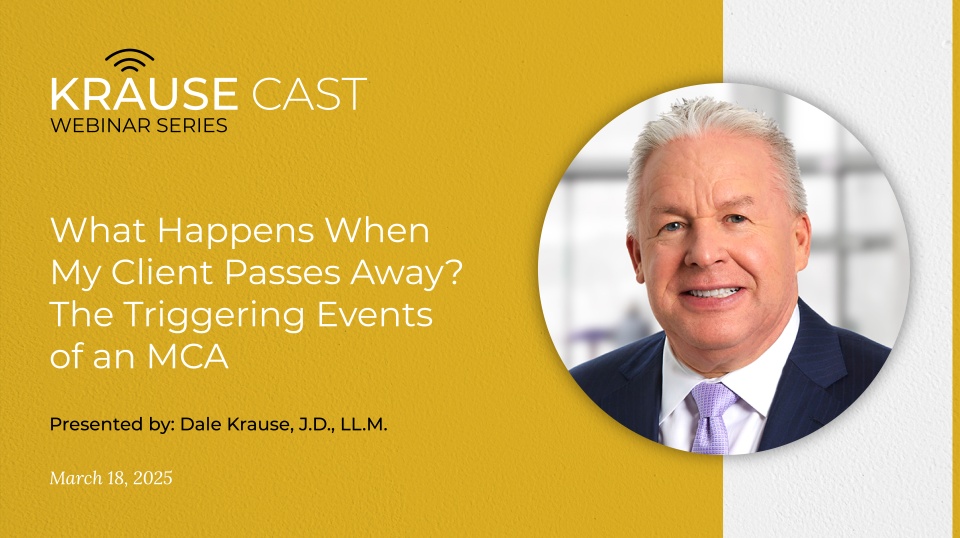 KRAUSE CAST
WEBINAR SERIES

What Happens When My Client Passes Away? The Triggering Events of an MCA

Presented by: Dale Krause, J.D., LL.M.

March 18, 2025